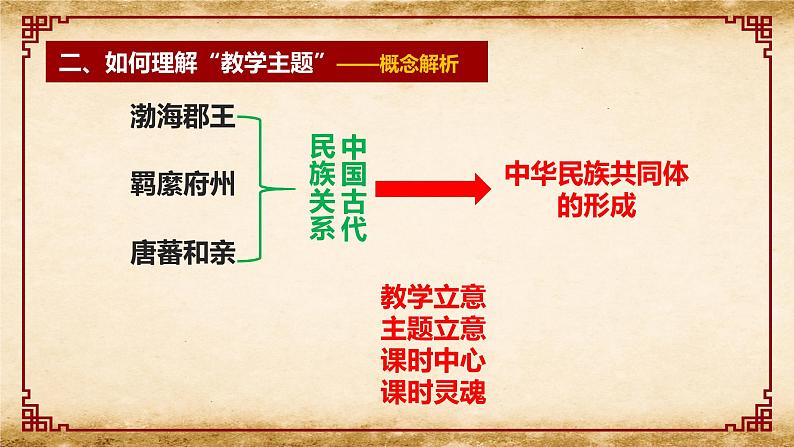 二、如何理解“教学主题”——概念解析

渤海郡王

羁縻府州

唐蕃和亲

中国古代民族关系

中华民族共同体的形成

教学立意
主题立意
课时中心
课时灵魂